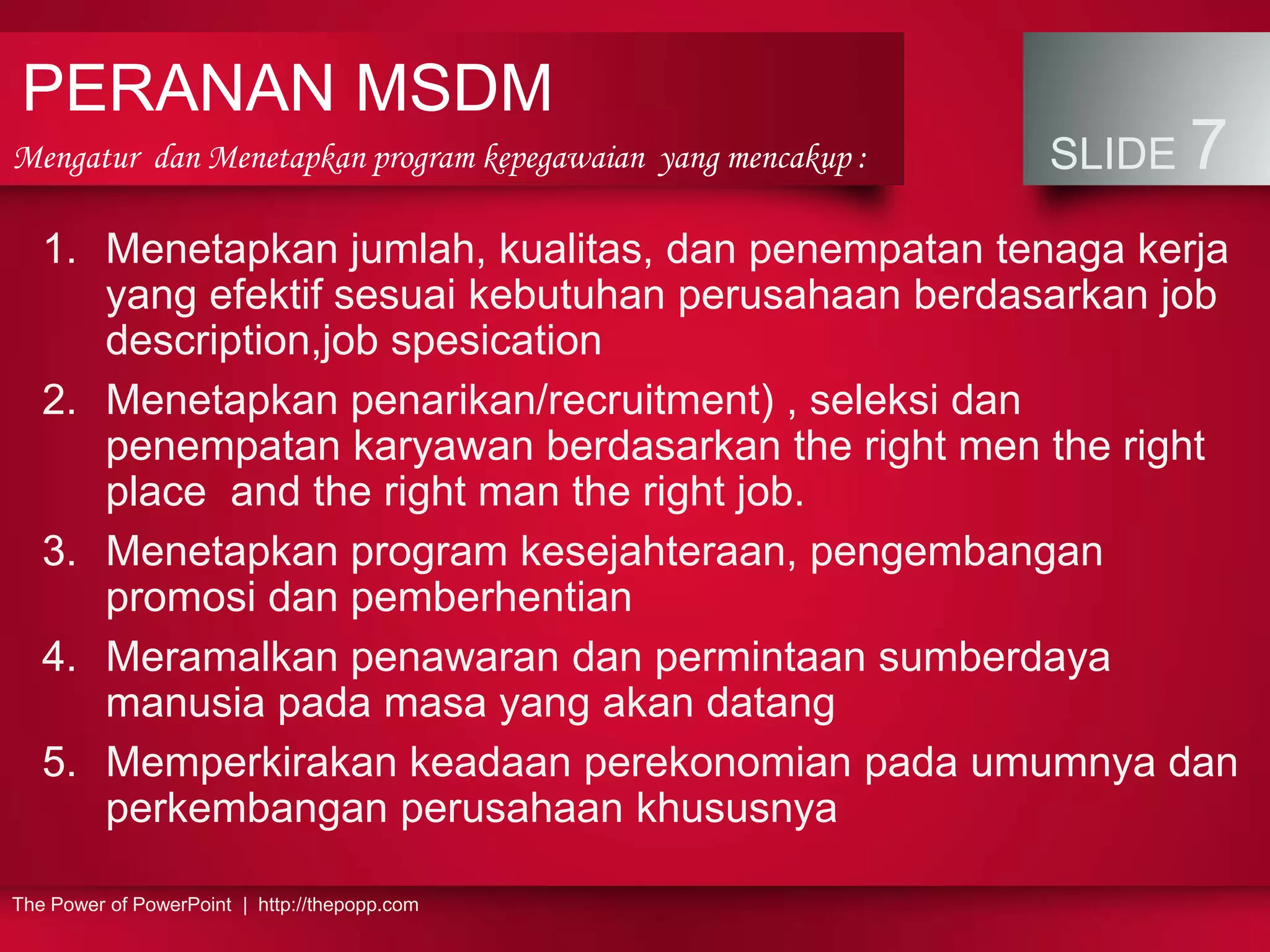 PERANAN MSDM

Mengatur dan Menetapkan program kepegawaian yang mencakup :

SLIDE 7

1. Menetapkan jumlah, kualitas, dan penempatan tenaga kerja yang efektif sesuai kebutuhan perusahaan berdasarkan job description,job spesication
2. Menetapkan penarikan/recruitment) , seleksi dan penempatan karyawan berdasarkan the right men the right place and the right man the right job.
3. Menetapkan program kesejahteraan, pengembangan promosi dan pemberhentian
4. Meramalkan penawaran dan permintaan sumberdaya manusia pada masa yang akan datang
5. Memperkirakan keadaan perekonomian pada umumnya dan perkembangan perusahaan khususnya

The Power of PowerPoint | http://thepopp.com